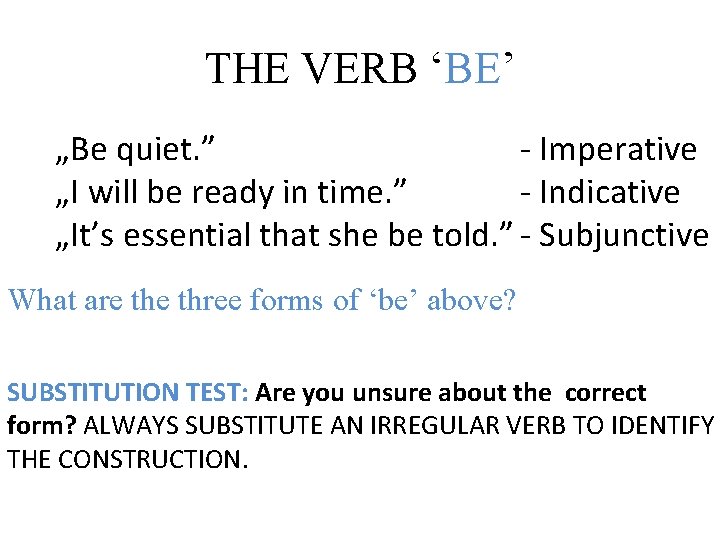 THE VERB ‘BE’

„Be quiet.” - Imperative
„I will be ready in time.” - Indicative
„It’s essential that she be told.” - Subjunctive

What are the three forms of ‘be’ above?

SUBSTITUTION TEST: Are you unsure about the correct form? ALWAYS SUBSTITUTE AN IRREGULAR VERB TO IDENTIFY THE CONSTRUCTION.